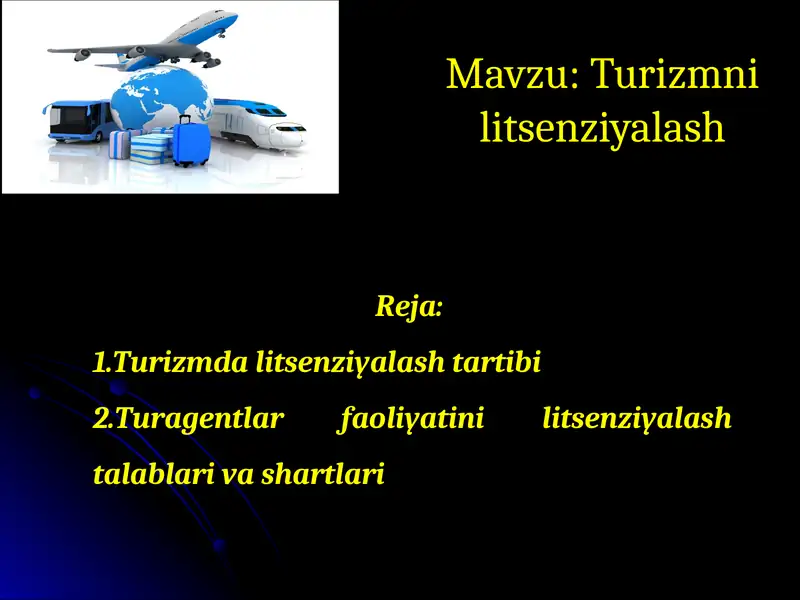 Mavzu: Turizmni litsenziyalash

Reja:

1.Turizmda litsenziyalash tartibi

2.Turagentlar faoliyatini litsenziyalash talablari va shartlari